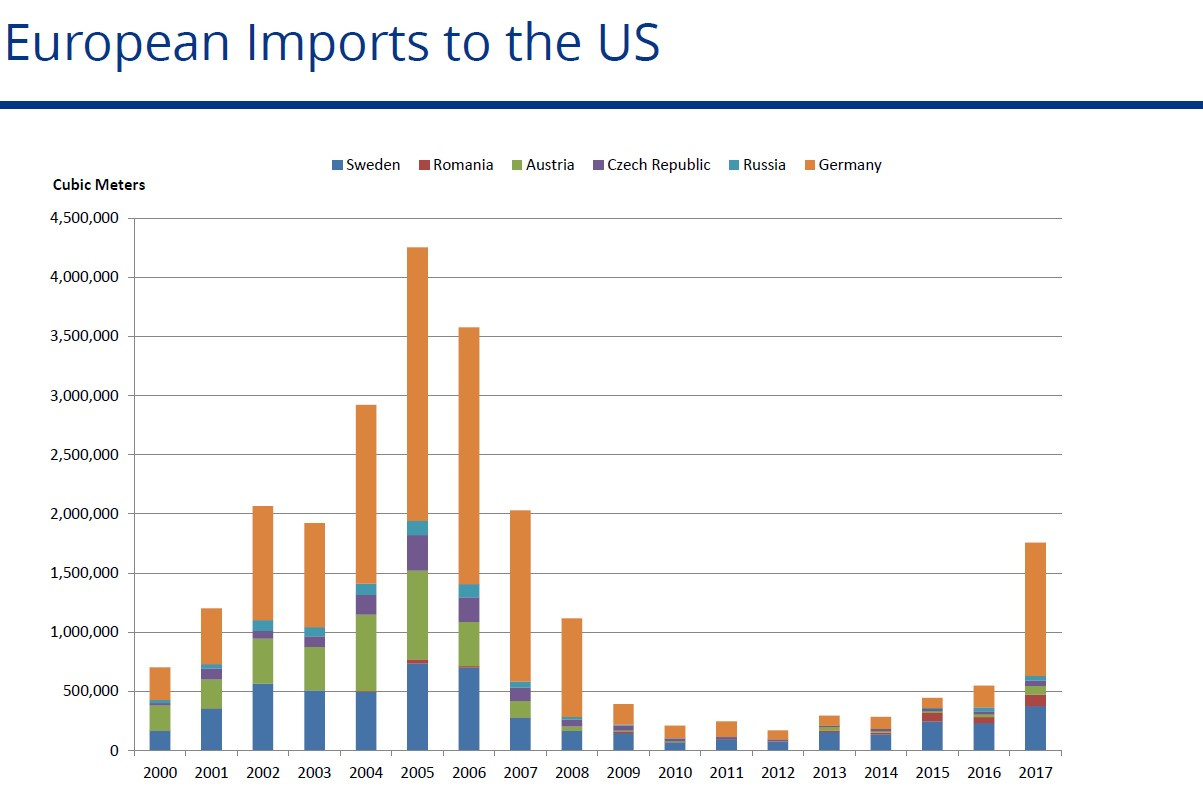 European Imports to the US

Sweden Romania Austria Czech Republic Russia Germany

Cubic Meters

4,500,000
4,000,000
3,500,000
3,000,000
2,500,000
2,000,000
1,500,000
1,000,000
500,000
0

2000 2001 2002 2003 2004 2005 2006 2007 2008 2009 2010 2011 2012 2013 2014 2015 2016 2017